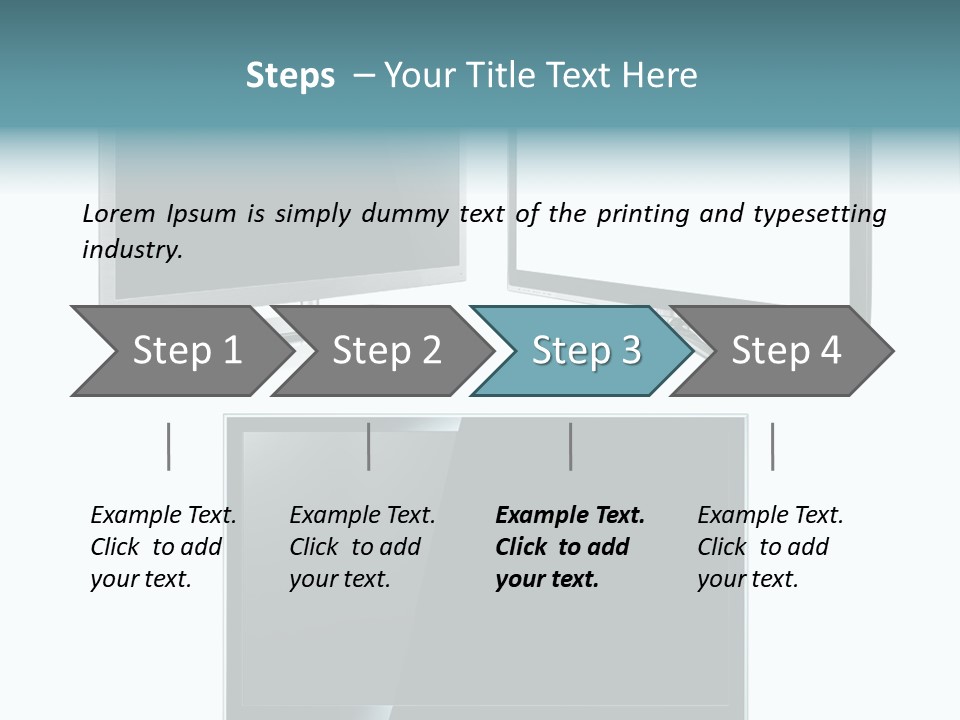 Steps – Your Title Text Here

Lorem Ipsum is simply dummy text of the printing and typesetting industry.

Step 1

Step 2

Step 3

Step 4

Example Text. Click to add your text.

Example Text. Click to add your text.

Example Text. Click to add your text.

Example Text. Click to add your text.